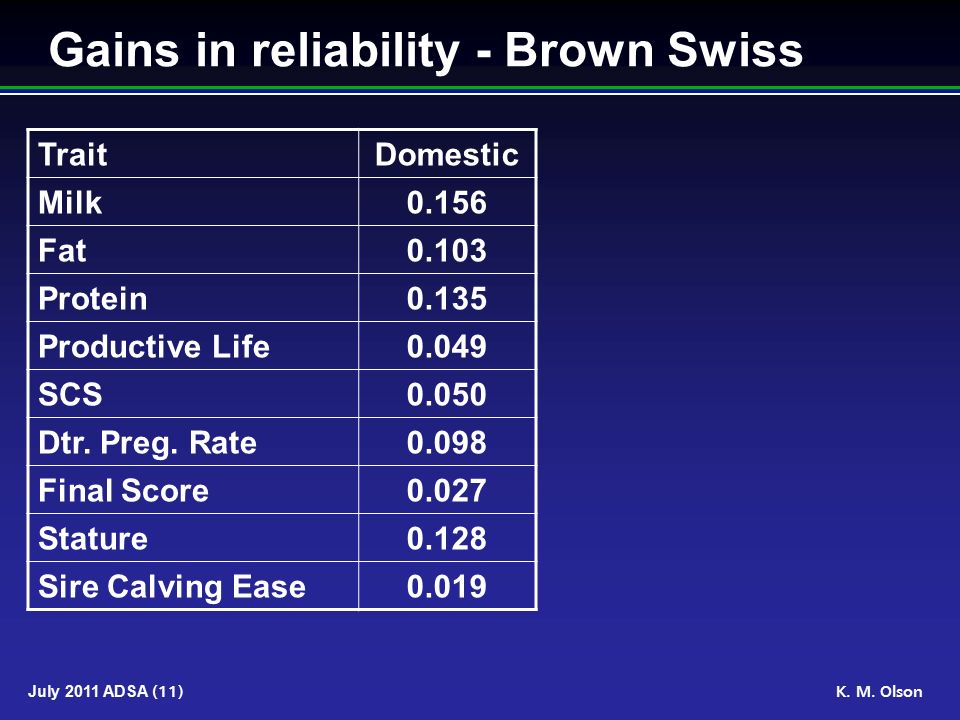 Gains in reliability - Brown Swiss

| Trait | Domestic |
|---|---|
| Milk | 0.156 |
| Fat | 0.103 |
| Protein | 0.135 |
| Productive Life | 0.049 |
| SCS | 0.050 |
| Dtr. Preg. Rate | 0.098 |
| Final Score | 0.027 |
| Stature | 0.128 |
| Sire Calving Ease | 0.019 |

July 2011 ADSA (11)

K. M. Olson